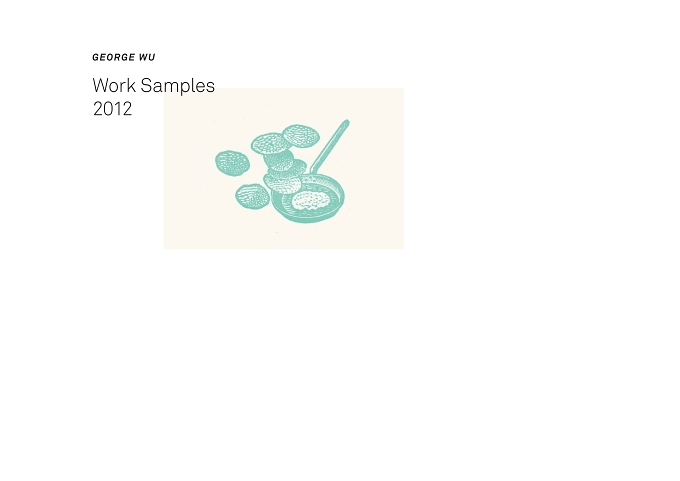 GEORGE WU

Work Samples
2012